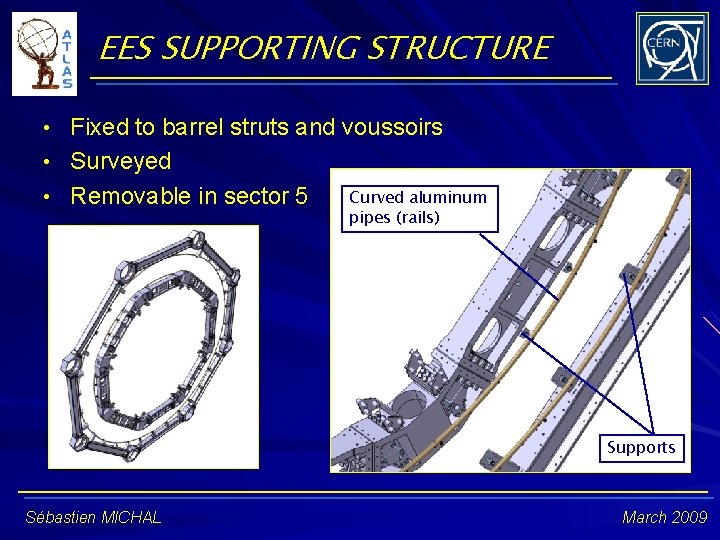 ATLAS

EES SUPPORTING STRUCTURE

CERN

• Fixed to barrel struts and voussoirs
• Surveyed
• Removable in sector 5

Curved aluminum pipes (rails)

Supports

Sébastien MICHAL

March 2009